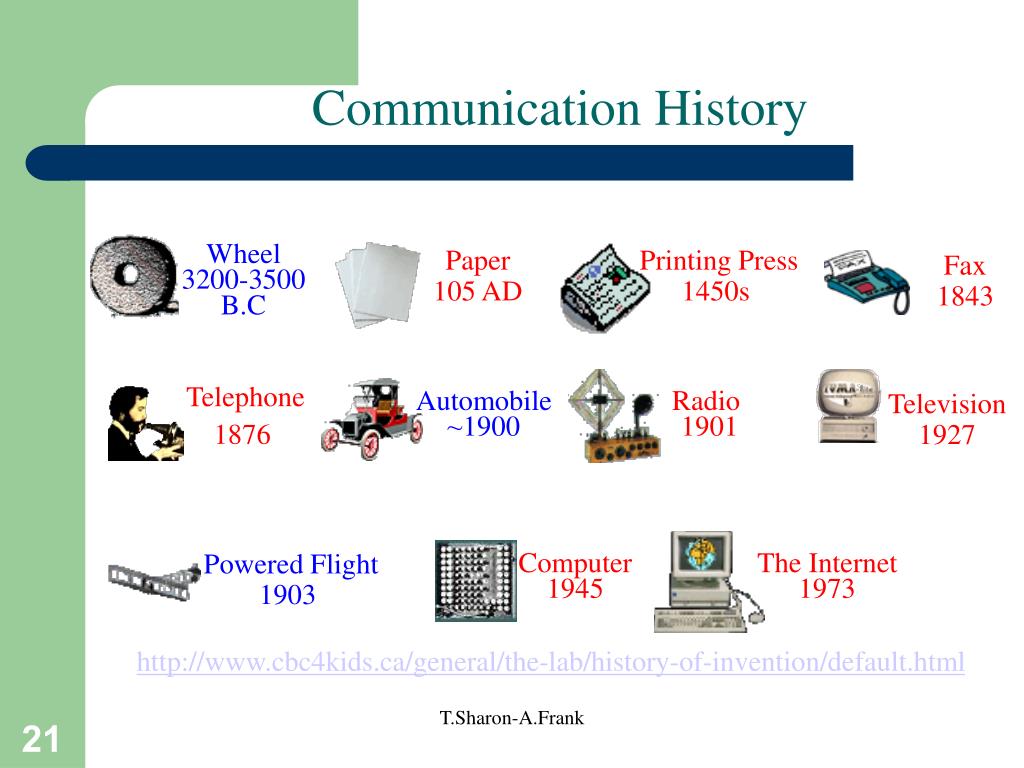 Communication History

Wheel
3200-3500
B.C

Paper
105 AD

Printing Press
1450s

Fax
1843

Telephone
1876

Automobile
~1900

Radio
1901

Television
1927

Powered Flight
1903

Computer
1945

The Internet
1973

http://www.cbc4kids.ca/general/the-lab/history-of-invention/default.html

T.Sharon-A.Frank

21